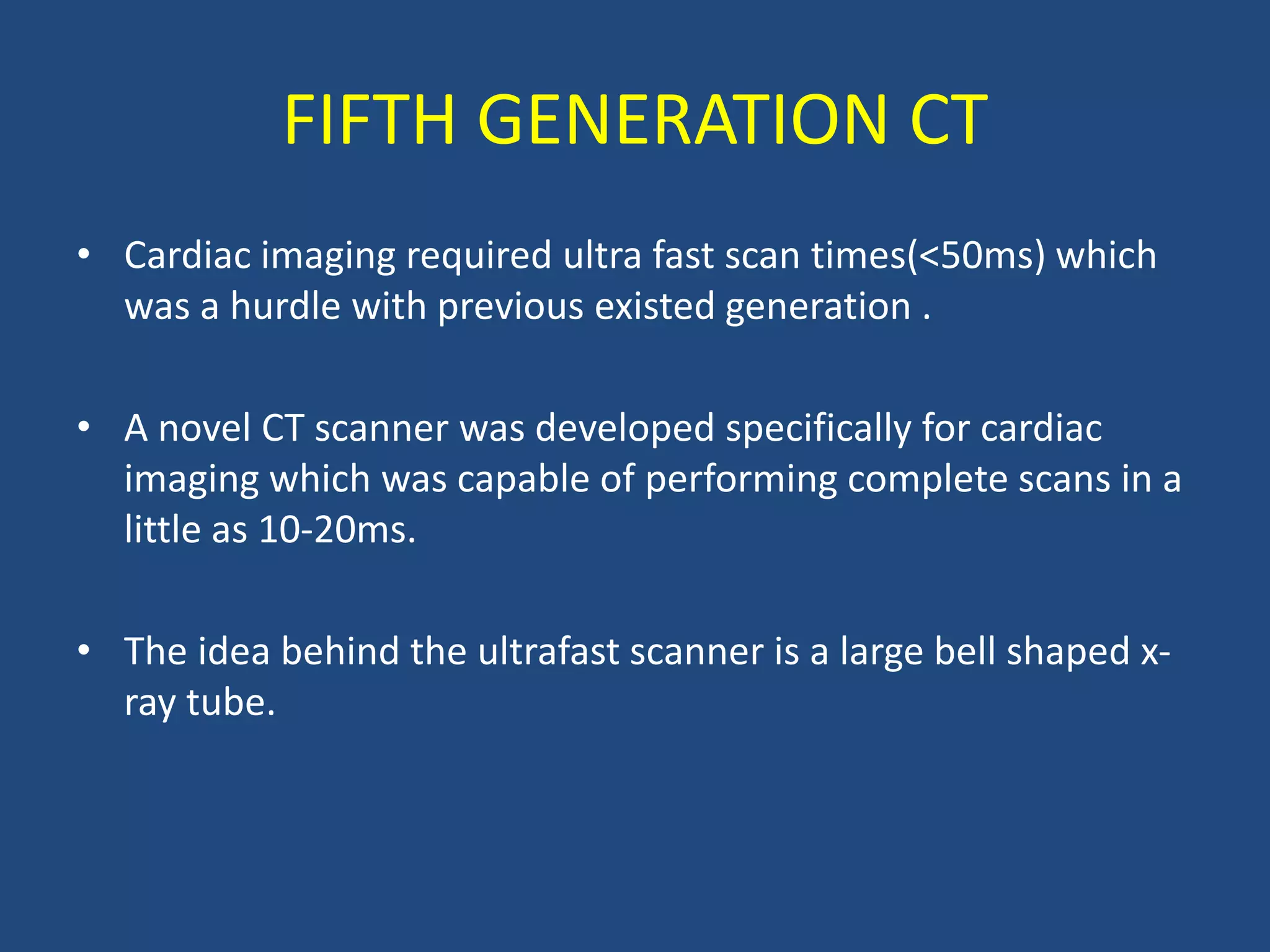 FIFTH GENERATION CT

• Cardiac imaging required ultra fast scan times(<50ms) which was a hurdle with previous existed generation .

• A novel CT scanner was developed specifically for cardiac imaging which was capable of performing complete scans in a little as 10-20ms.

• The idea behind the ultrafast scanner is a large bell shaped x-ray tube.